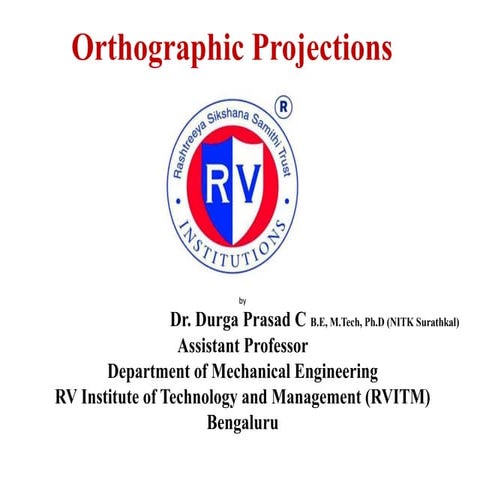 Orthographic Projections

Rashtreeya Sikshana Samithi Trust
R
RV
INSTITUTIONS

by
Dr. Durga Prasad C B.E, M.Tech, Ph.D (NITK Surathkal)
Assistant Professor
Department of Mechanical Engineering
RV Institute of Technology and Management (RVITM)
Bengaluru